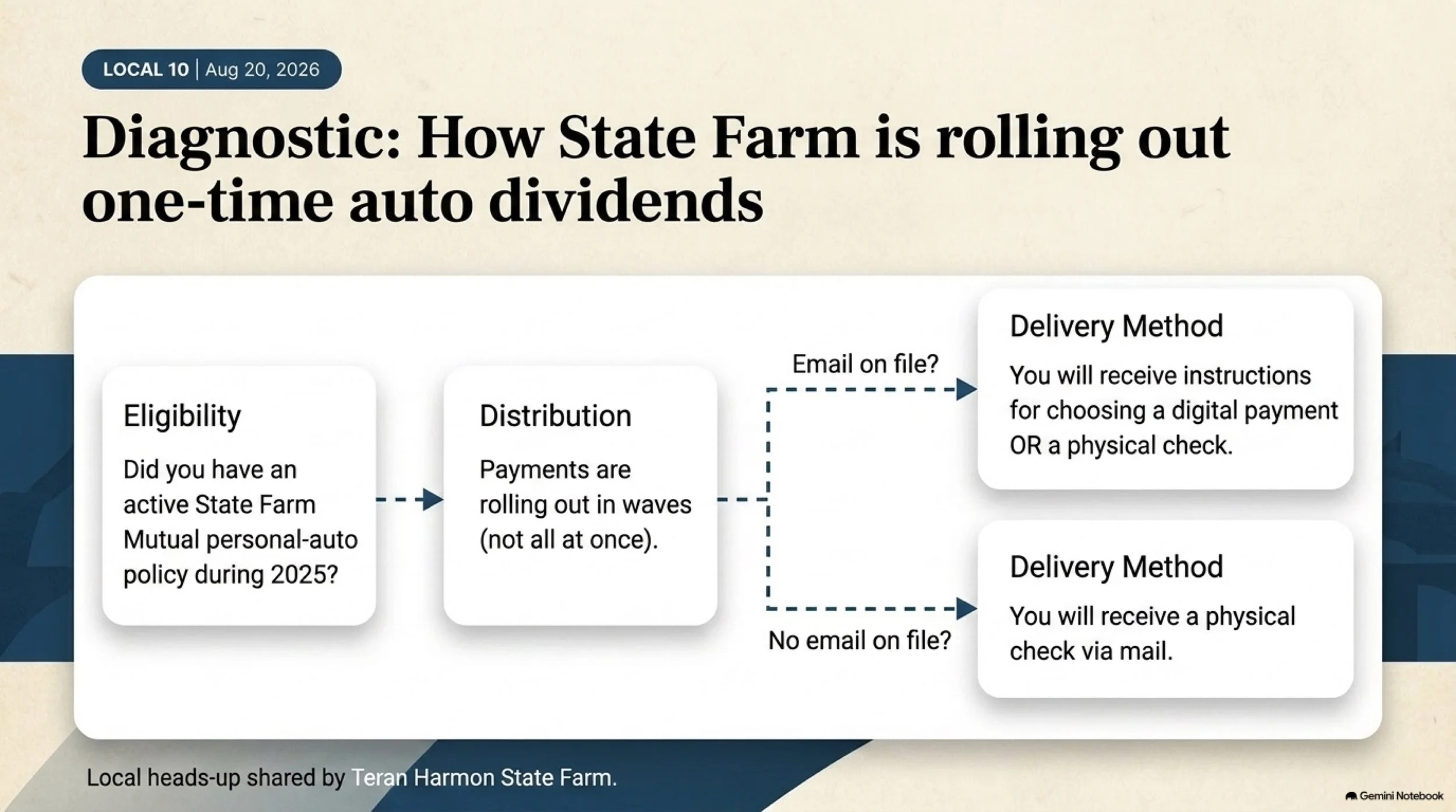 LOCAL 10 | Aug 20, 2026

Diagnostic: How State Farm is rolling out one-time auto dividends

Eligibility

Did you have an active State Farm Mutual personal-auto policy during 2025?

Distribution

Payments are rolling out in waves (not all at once).

Email on file?

Delivery Method

You will receive instructions for choosing a digital payment OR a physical check.

No email on file?

Delivery Method

You will receive a physical check via mail.

Local heads-up shared by Teran Harmon State Farm.

Gemini Notebook